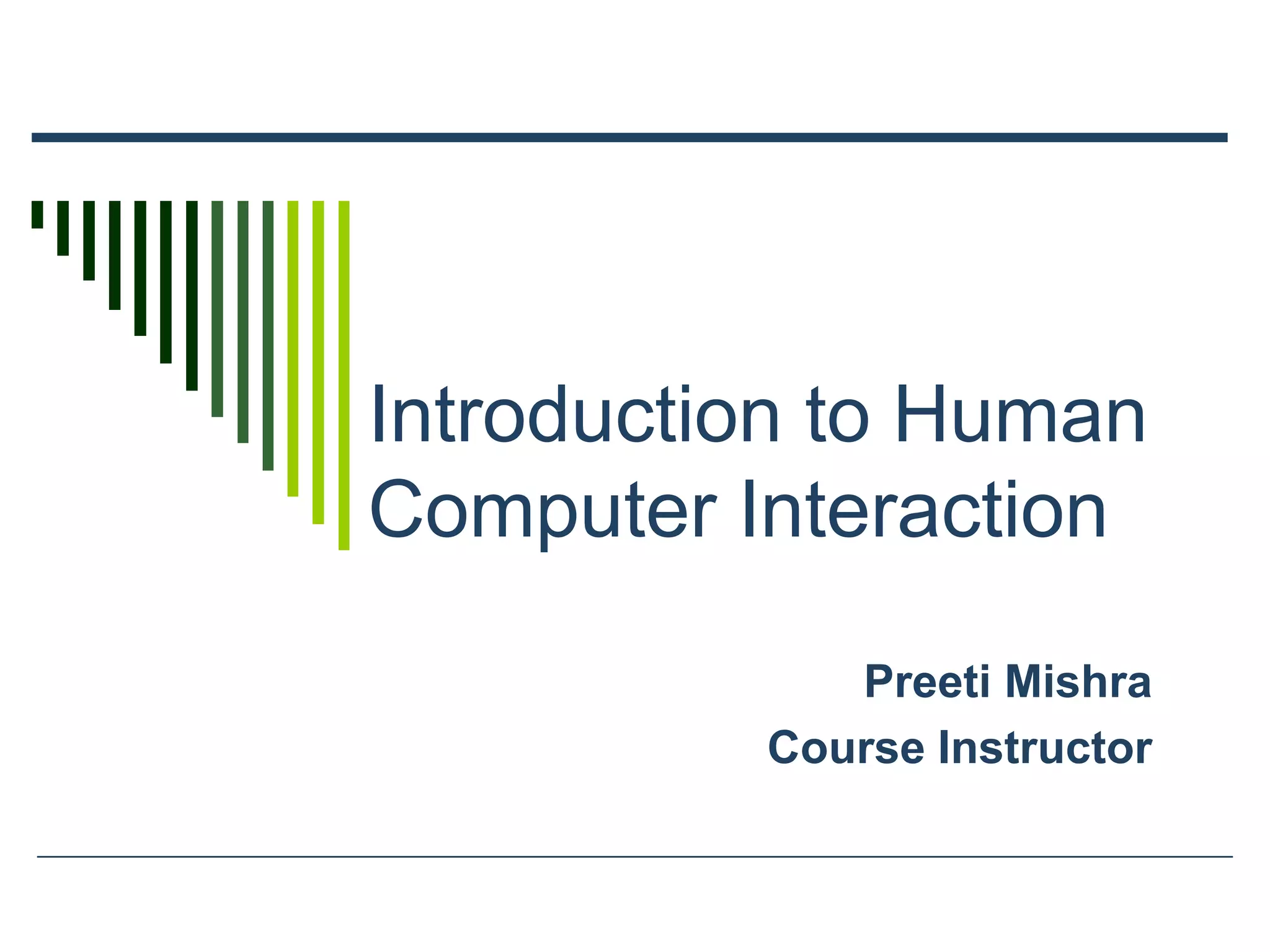 Introduction to Human Computer Interaction

Preeti Mishra
Course Instructor